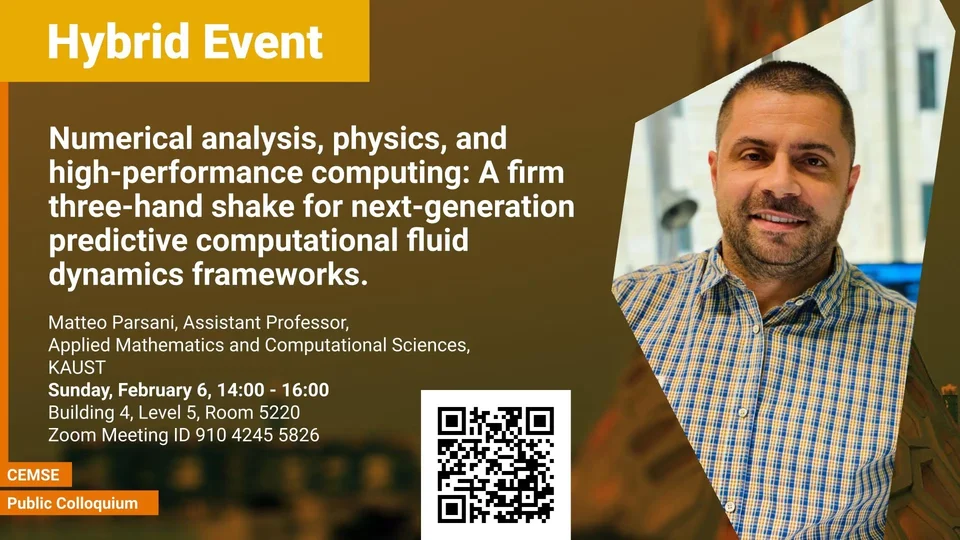 Hybrid Event

Numerical analysis, physics, and high-performance computing: A firm three-hand shake for next-generation predictive computational fluid dynamics frameworks.

Matteo Parsani, Assistant Professor, Applied Mathematics and Computational Sciences, KAUST
Sunday, February 6, 14:00 - 16:00
Building 4, Level 5, Room 5220
Zoom Meeting ID 910 4245 5826

CEMSE
Public Colloquium